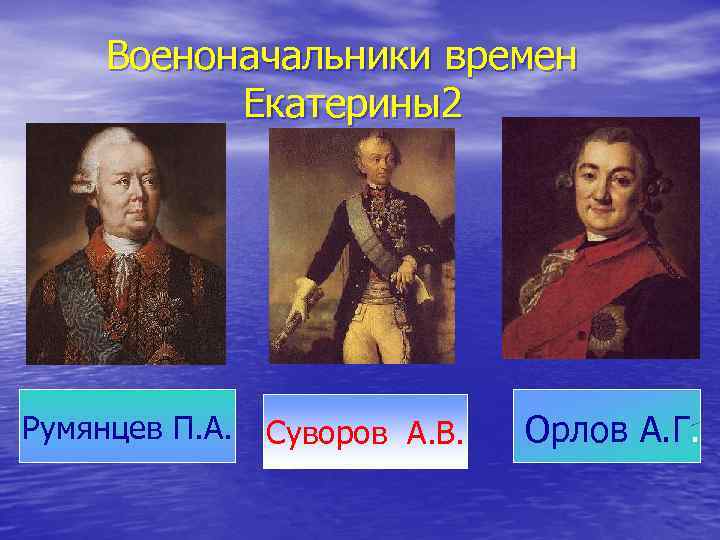 Военоначальники времен Екатерины2

Румянцев П.А.

Суворов А.В.

Орлов А.Г.